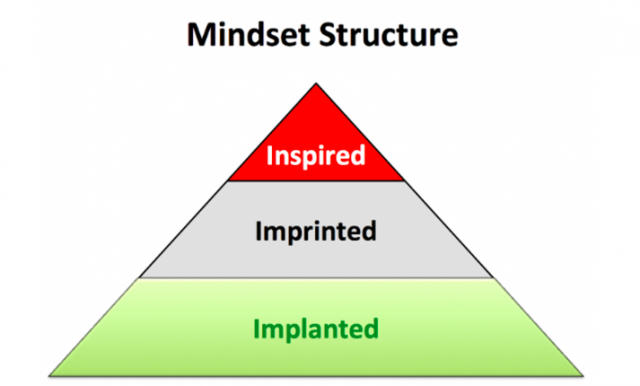 Mindset Structure

Inspired

Imprinted

Implanted